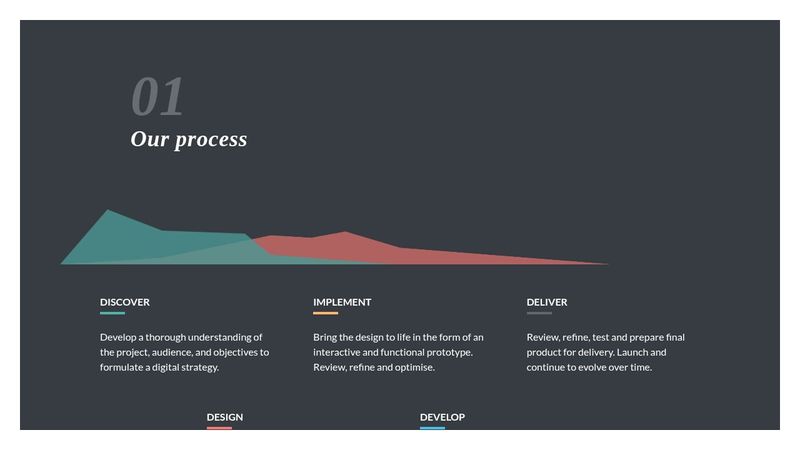 01
Our process

DISCOVER

Develop a thorough understanding of the project, audience, and objectives to formulate a digital strategy.

IMPLEMENT

Bring the design to life in the form of an interactive and functional prototype. Review, refine and optimise.

DELIVER

Review, refine, test and prepare final product for delivery. Launch and continue to evolve over time.

DESIGN

DEVELOP